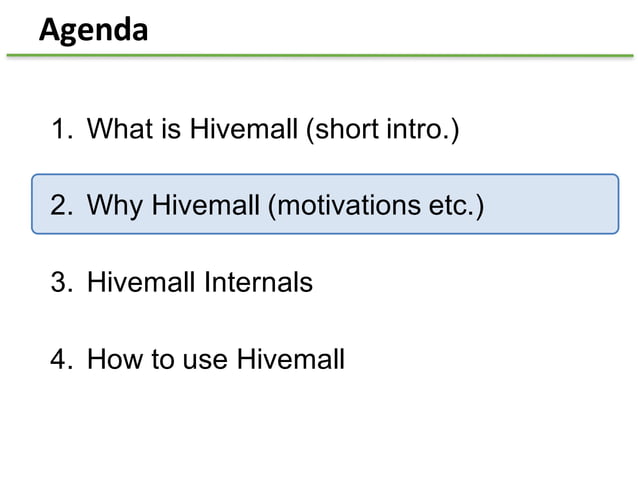 Agenda

1. What is Hivemall (short intro.)

2. Why Hivemall (motivations etc.)

3. Hivemall Internals

4. How to use Hivemall